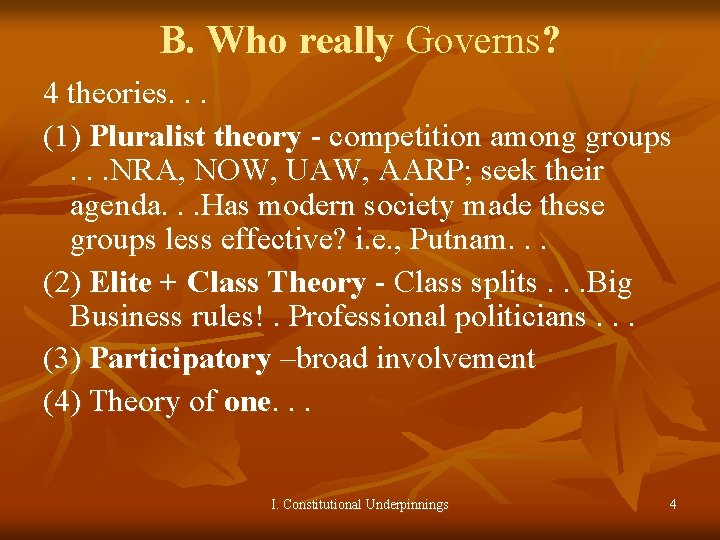 B. Who really Governs?

4 theories. . .

(1) Pluralist theory - competition among groups . . .NRA, NOW, UAW, AARP; seek their agenda. . .Has modern society made these groups less effective? i.e., Putnam. . .

(2) Elite + Class Theory - Class splits . . .Big Business rules! . Professional politicians . . .

(3) Participatory –broad involvement

(4) Theory of one. . .

I. Constitutional Underpinnings

4